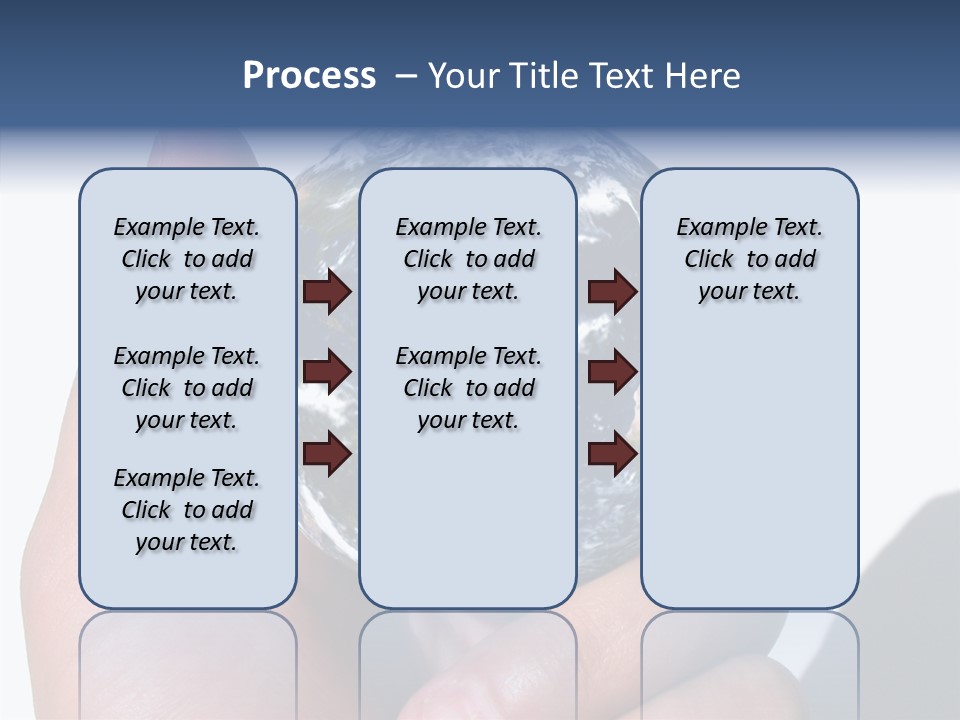 Process – Your Title Text Here

Example Text. Click to add your text.

Example Text. Click to add your text.

Example Text. Click to add your text.

Example Text. Click to add your text.

Example Text. Click to add your text.

Example Text. Click to add your text.